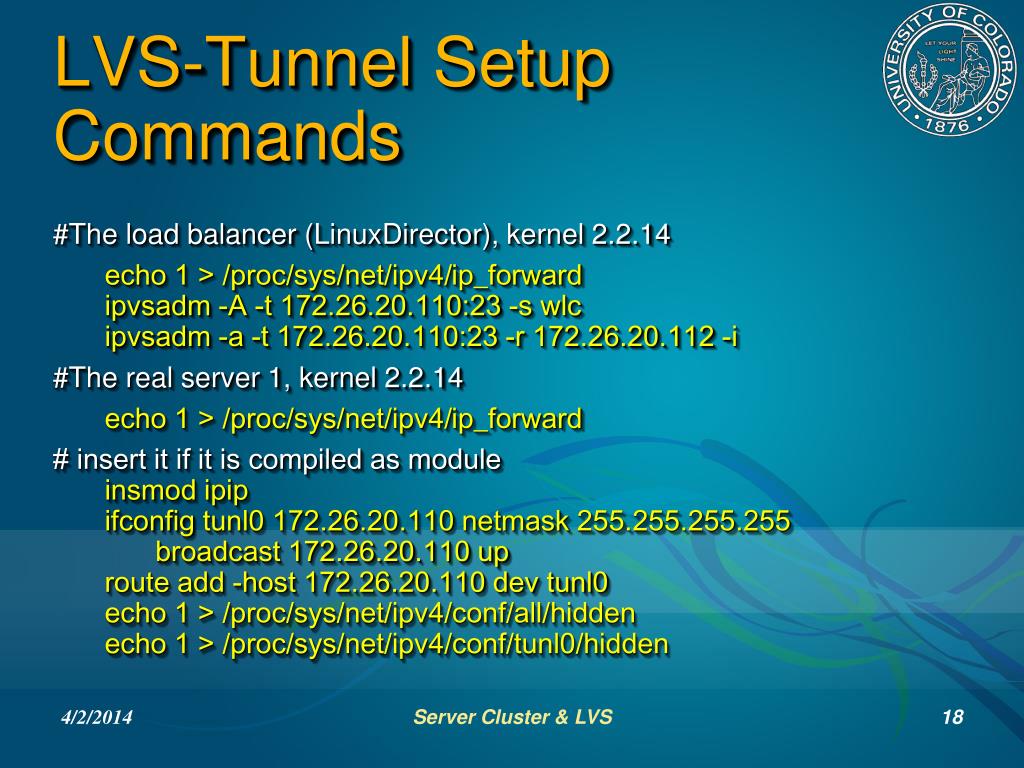 LVS-Tunnel Setup Commands

UNIVERSITY OF COLORADO
LET YOUR LIGHT SHINE
1876

#The load balancer (LinuxDirector), kernel 2.2.14

echo 1 > /proc/sys/net/ipv4/ip_forward
ipvsadm -A -t 172.26.20.110:23 -s wlc
ipvsadm -a -t 172.26.20.110:23 -r 172.26.20.112 -i

#The real server 1, kernel 2.2.14

echo 1 > /proc/sys/net/ipv4/ip_forward

# insert it if it is compiled as module
insmod ipip
ifconfig tunl0 172.26.20.110 netmask 255.255.255.255
broadcast 172.26.20.110 up
route add -host 172.26.20.110 dev tunl0
echo 1 > /proc/sys/net/ipv4/conf/all/hidden
echo 1 > /proc/sys/net/ipv4/conf/tunl0/hidden

4/2/2014
Server Cluster & LVS
18